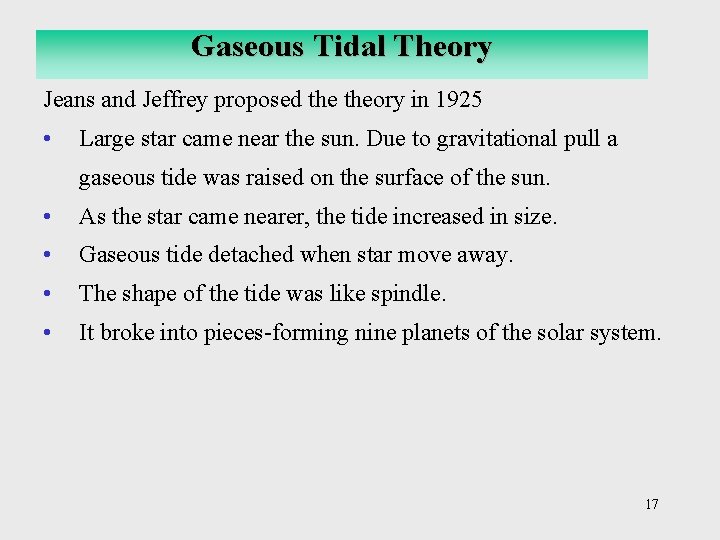 Gaseous Tidal Theory

Jeans and Jeffrey proposed the theory in 1925

• Large star came near the sun. Due to gravitational pull a gaseous tide was raised on the surface of the sun.
• As the star came nearer, the tide increased in size.
• Gaseous tide detached when star move away.
• The shape of the tide was like spindle.
• It broke into pieces-forming nine planets of the solar system.

17